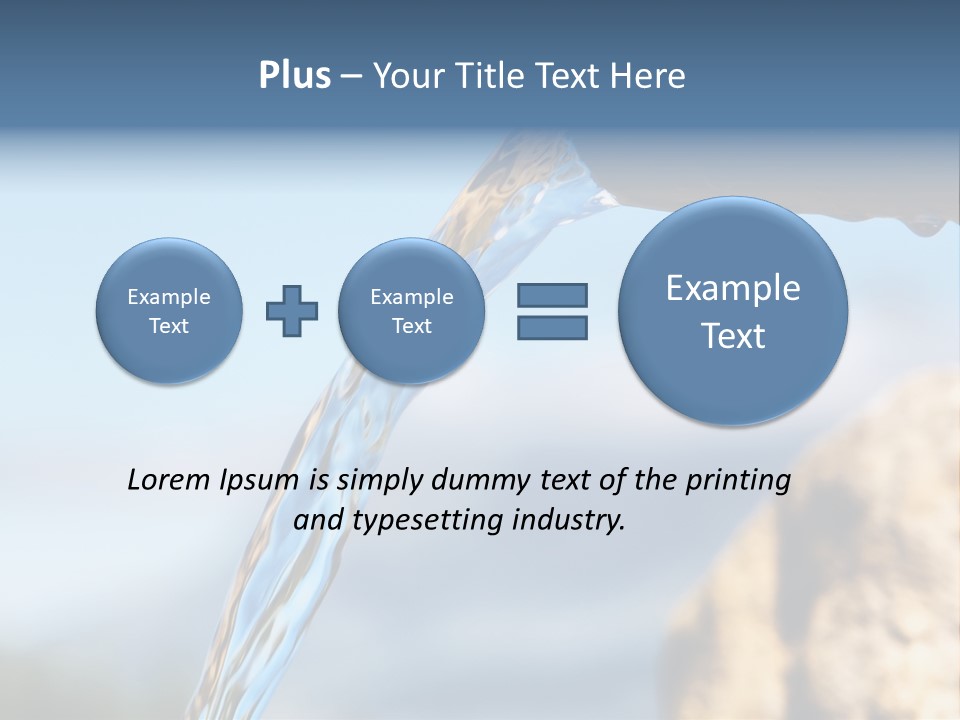 Plus – Your Title Text Here

Example Text

Example Text

Example Text

Lorem Ipsum is simply dummy text of the printing and typesetting industry.